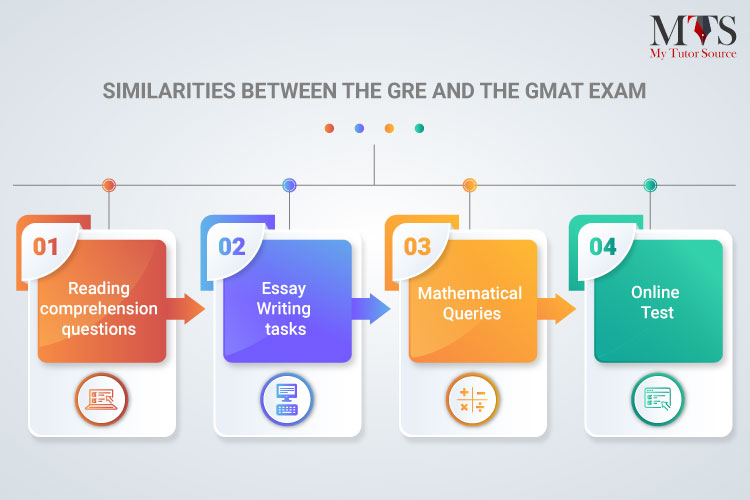 MTS
My Tutor Source

SIMILARITIES BETWEEN THE GRE AND THE GMAT EXAM

01
Reading comprehension questions

02
Essay Writing tasks

03
Mathematical Queries

04
Online Test